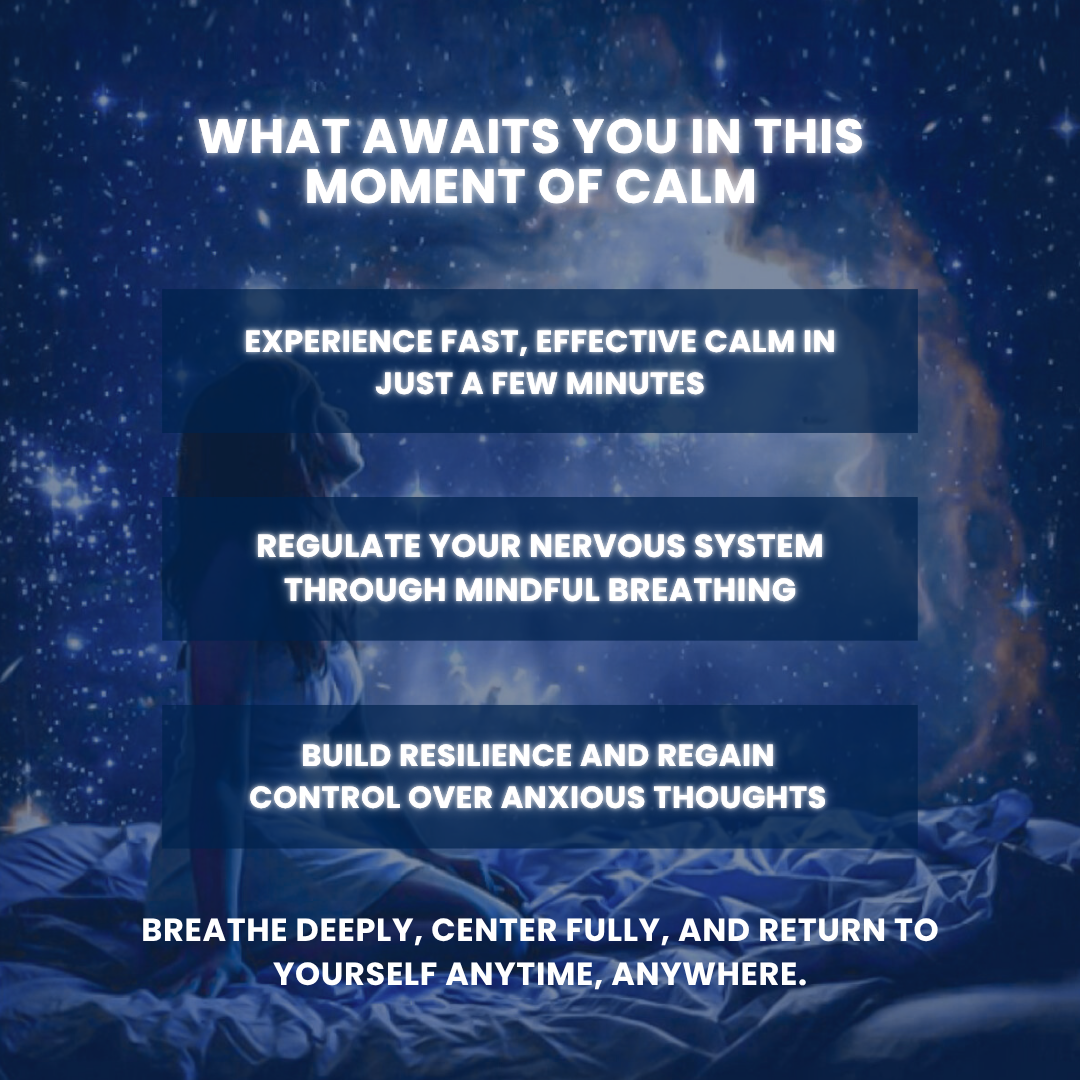 WHAT AWAITS YOU IN THIS MOMENT OF CALM

EXPERIENCE FAST, EFFECTIVE CALM IN JUST A FEW MINUTES

REGULATE YOUR NERVOUS SYSTEM THROUGH MINDFUL BREATHING

BUILD RESILIENCE AND REGAIN CONTROL OVER ANXIOUS THOUGHTS

BREATHE DEEPLY, CENTER FULLY, AND RETURN TO YOURSELF ANYTIME, ANYWHERE.